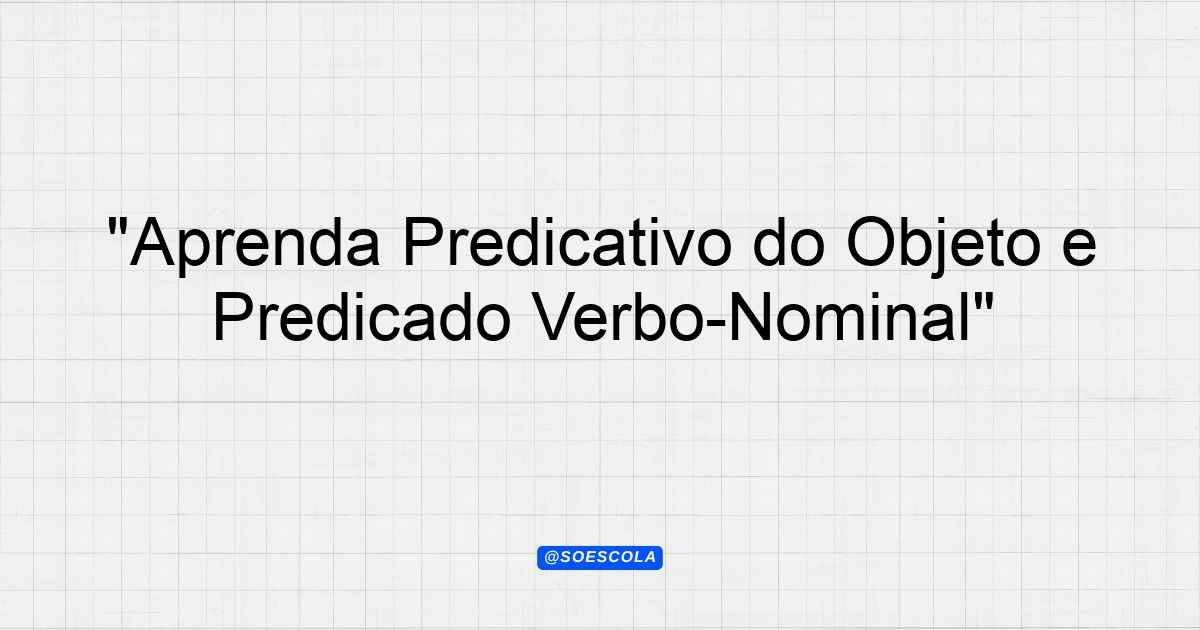 "Aprenda Predicativo do Objeto e Predicado Verbo-Nominal"

@SOESCOLA